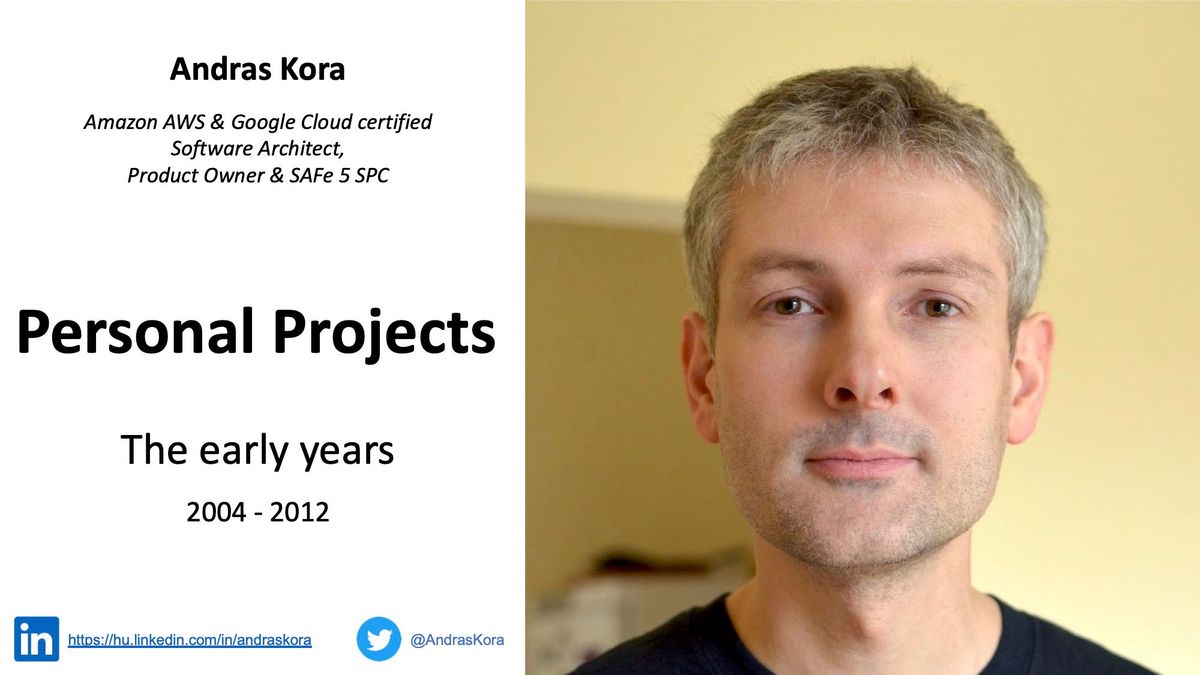 Andras Kora

Amazon AWS & Google Cloud certified
Software Architect,
Product Owner & SAFe 5 SPC

Personal Projects

The early years

2004 - 2012

in https://hu.linkedin.com/in/andraskora @AndrasKora